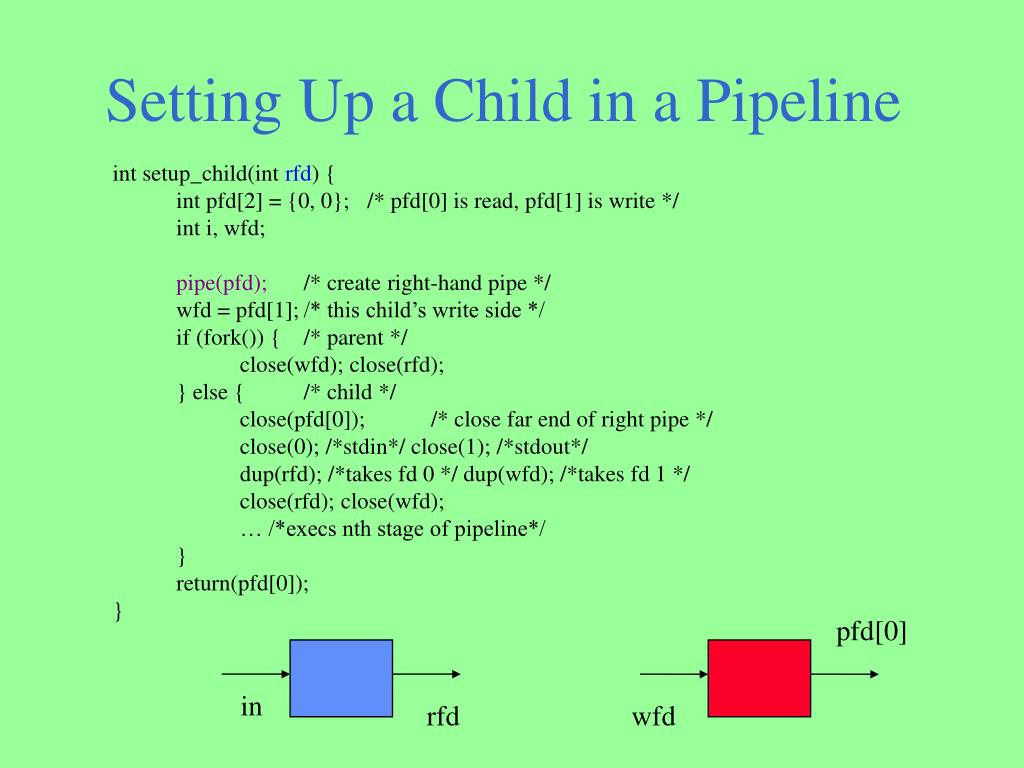 Setting Up a Child in a Pipeline

int setup_child(int rfd) {
int pfd[2] = {0, 0}; /* pfd[0] is read, pfd[1] is write */
int i, wfd;

pipe(pfd); /* create right-hand pipe */
wfd = pfd[1]; /* this child’s write side */
if (fork()) { /* parent */
close(wfd); close(rfd);
} else { /* child */
close(pfd[0]); /* close far end of right pipe */
close(0); /*stdin*/ close(1); /*stdout*/
dup(rfd); /*takes fd 0 */ dup(wfd); /*takes fd 1 */
close(rfd); close(wfd);
… /*execs nth stage of pipeline*/
}
return(pfd[0]);
}

in
rfd
wfd
pfd[0]